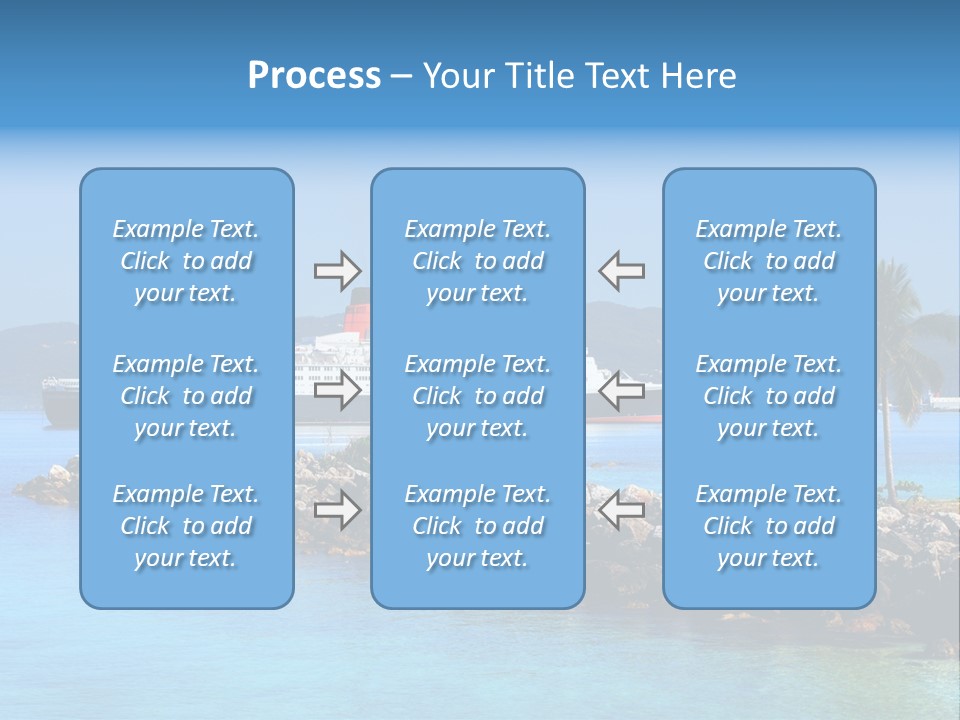 Process – Your Title Text Here

Example Text. Click to add your text.

Example Text. Click to add your text.

Example Text. Click to add your text.

Example Text. Click to add your text.

Example Text. Click to add your text.

Example Text. Click to add your text.

Example Text. Click to add your text.

Example Text. Click to add your text.

Example Text. Click to add your text.